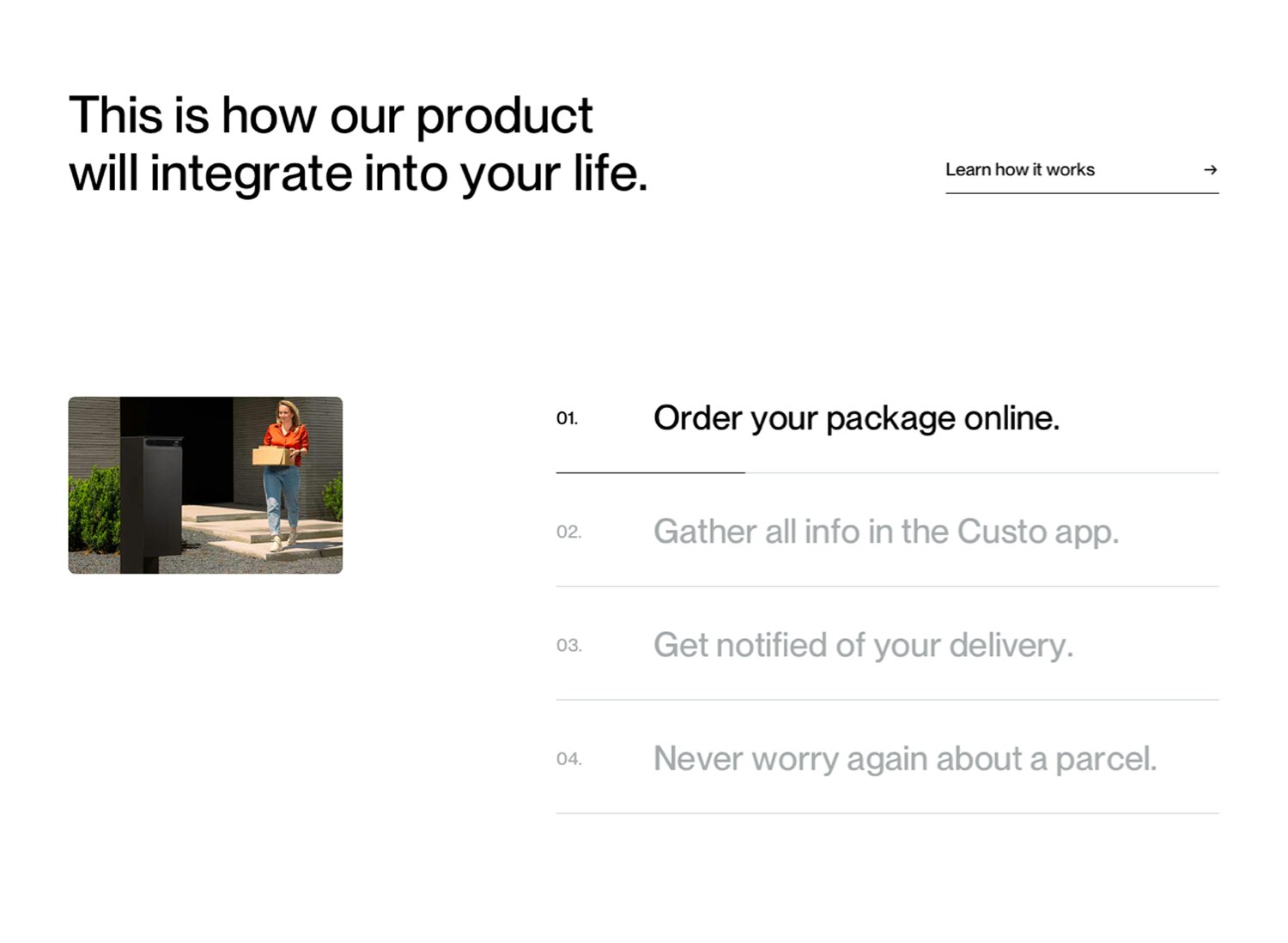 This is how our product will integrate into your life.

Learn how it works →

01. Order your package online.

02. Gather all info in the Custo app.

03. Get notified of your delivery.

04. Never worry again about a parcel.